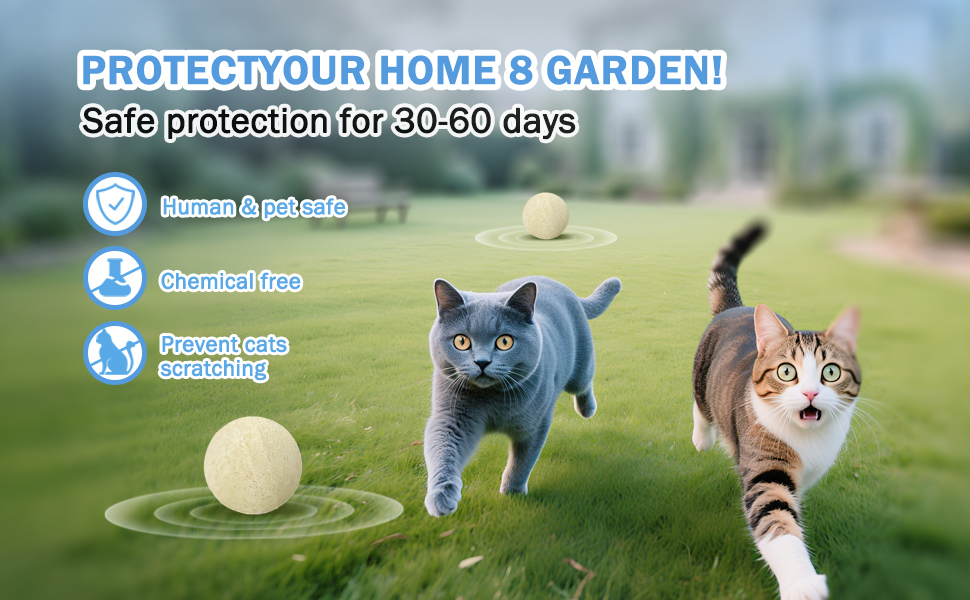 PROTECTYOUR HOME 8 GARDEN!
Safe protection for 30-60 days

Human & pet safe

Chemical free

Prevent cats scratching